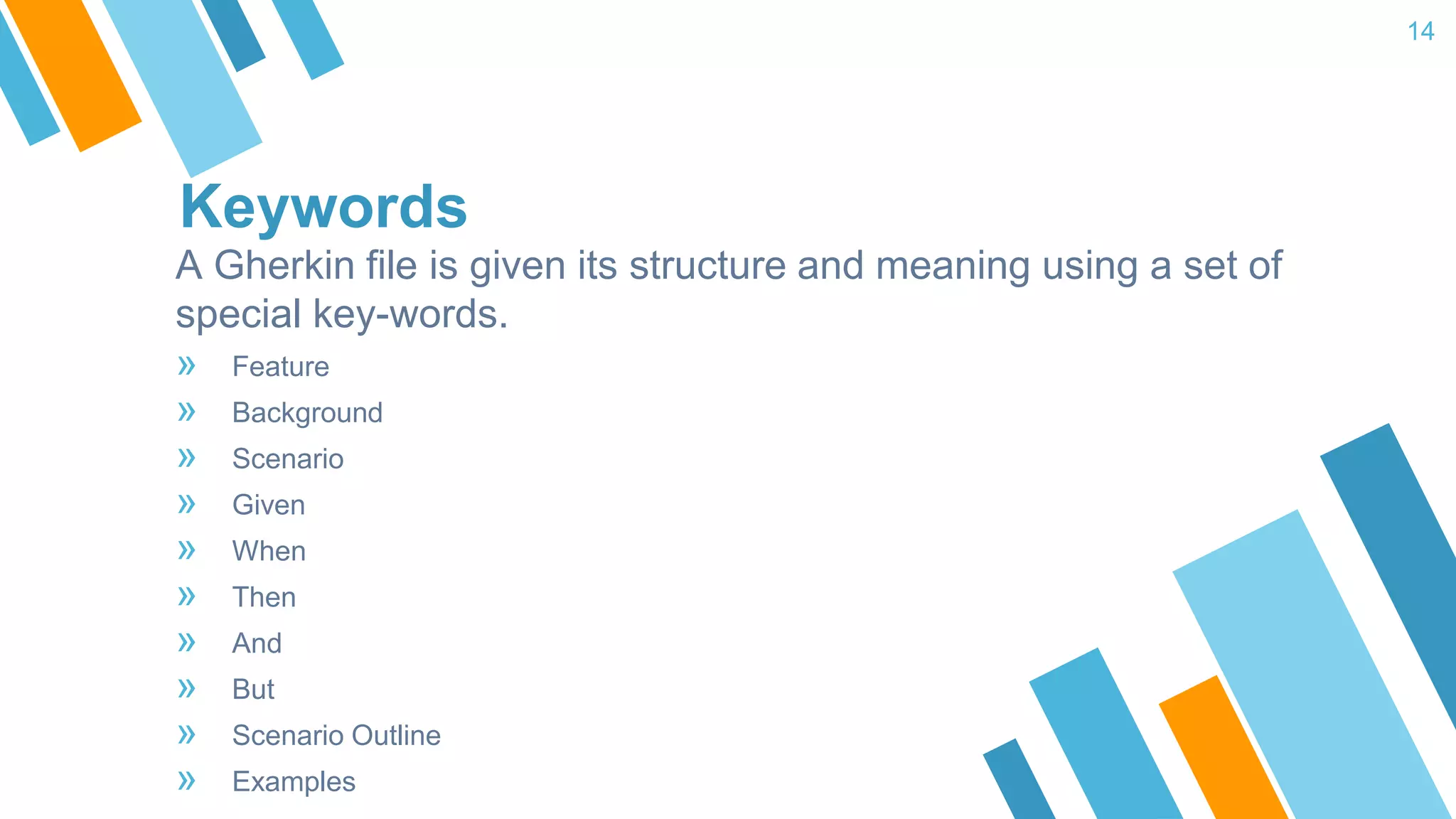 14

Keywords

A Gherkin file is given its structure and meaning using a set of special key-words.

» Feature
» Background
» Scenario
» Given
» When
» Then
» And
» But
» Scenario Outline
» Examples